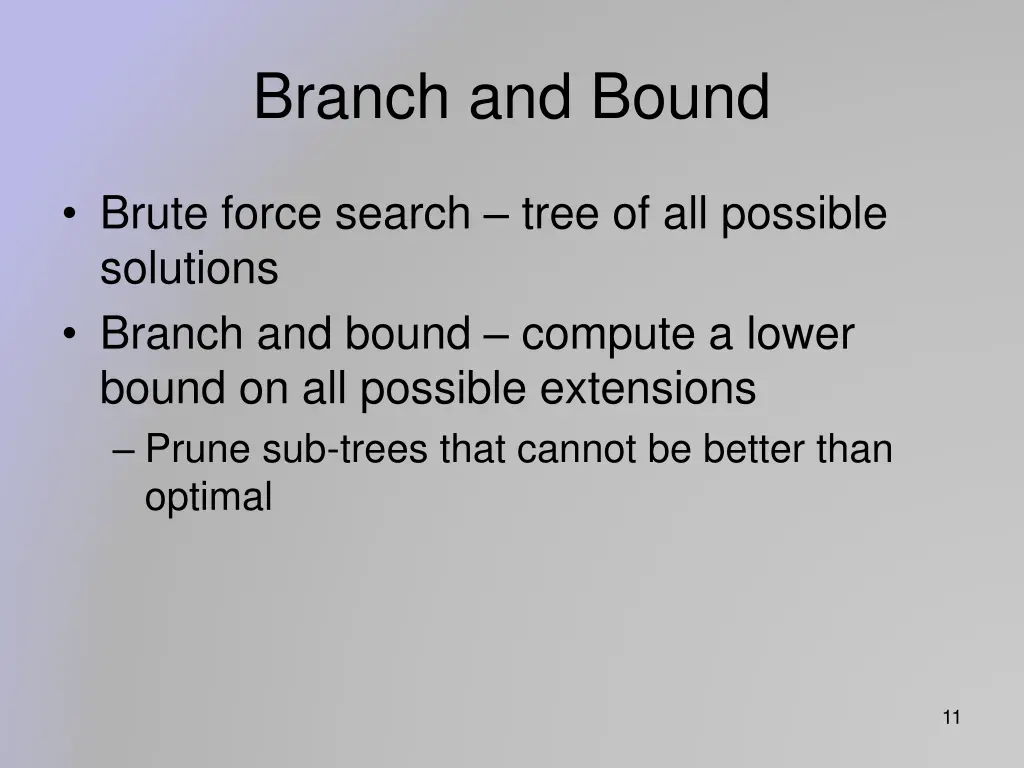 Branch and Bound

• Brute force search – tree of all possible solutions
• Branch and bound – compute a lower bound on all possible extensions
  – Prune sub-trees that cannot be better than optimal

11